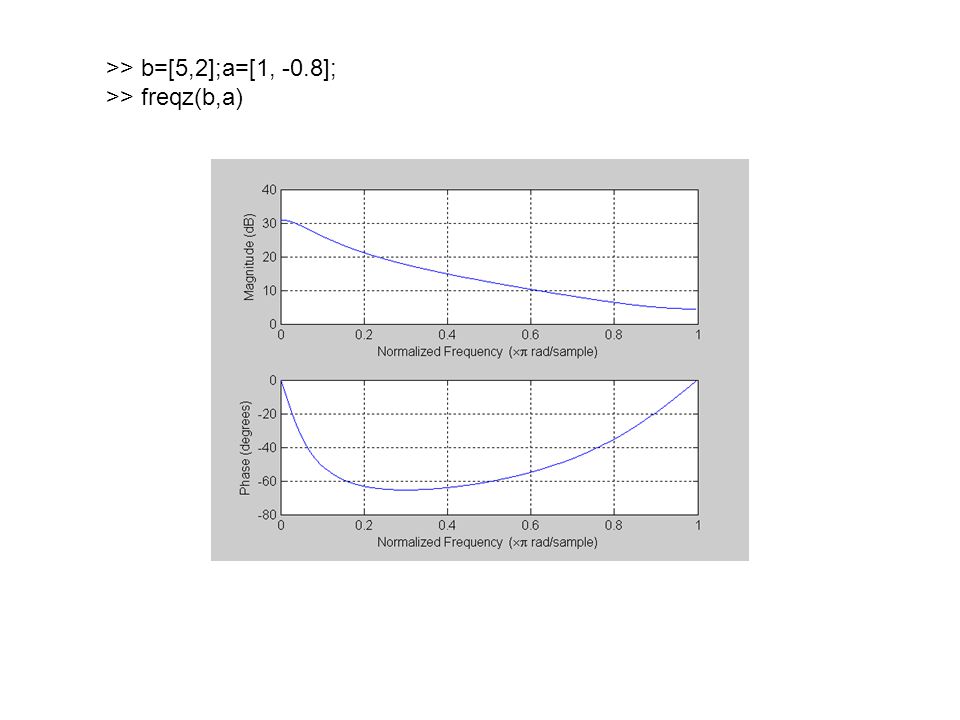 >> b=[5,2];a=[1, -0.8];
>> freqz(b,a)

40
30
20
10
0
Magnitude (dB)
0
0.2
0.4
0.6
0.8
1
Normalized Frequency ($\times\pi$ rad/sample)

0
-20
-40
-60
-80
Phase (degrees)
0
0.2
0.4
0.6
0.8
1
Normalized Frequency ($\times\pi$ rad/sample)